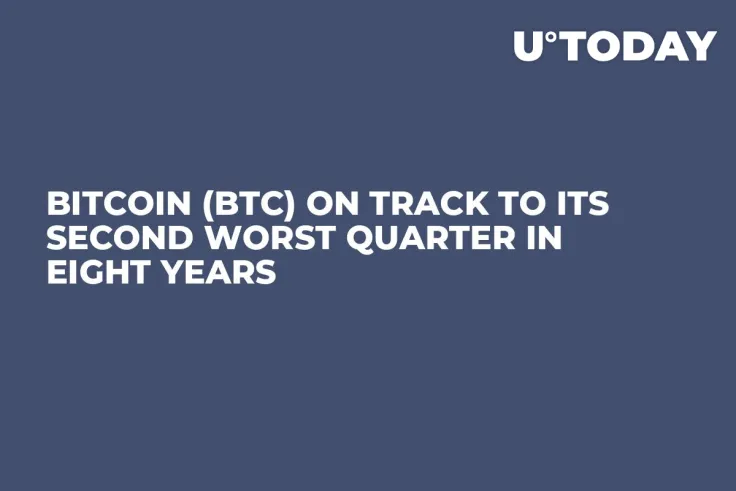 U°TODAY

BITCOIN (BTC) ON TRACK TO ITS SECOND WORST QUARTER IN EIGHT YEARS